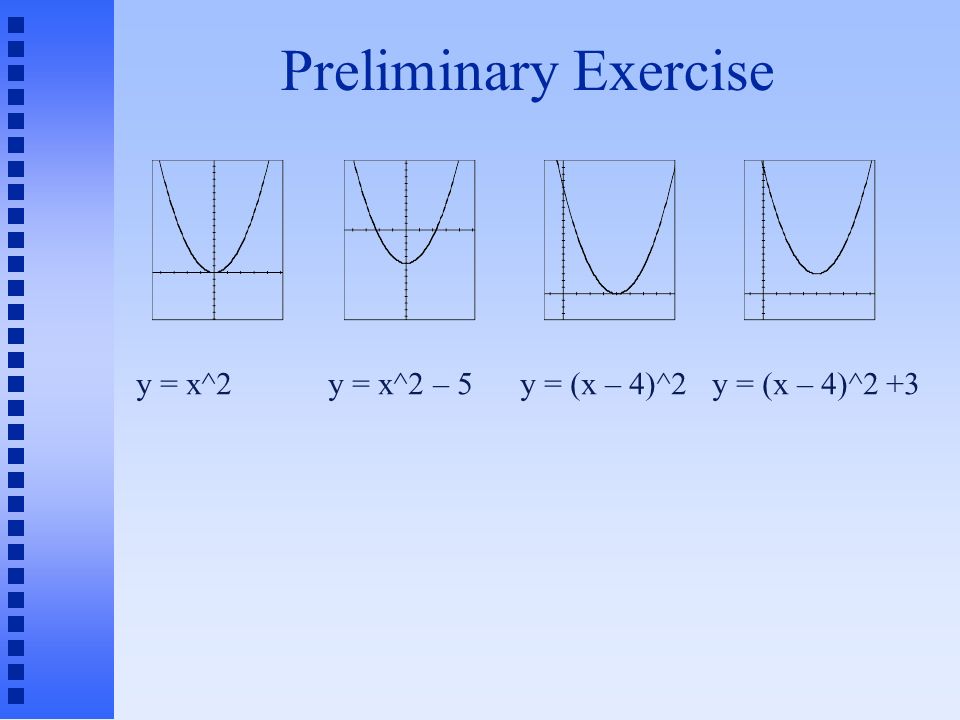 Preliminary Exercise

y = x^2

y = x^2 – 5

y = (x – 4)^2

y = (x – 4)^2 +3